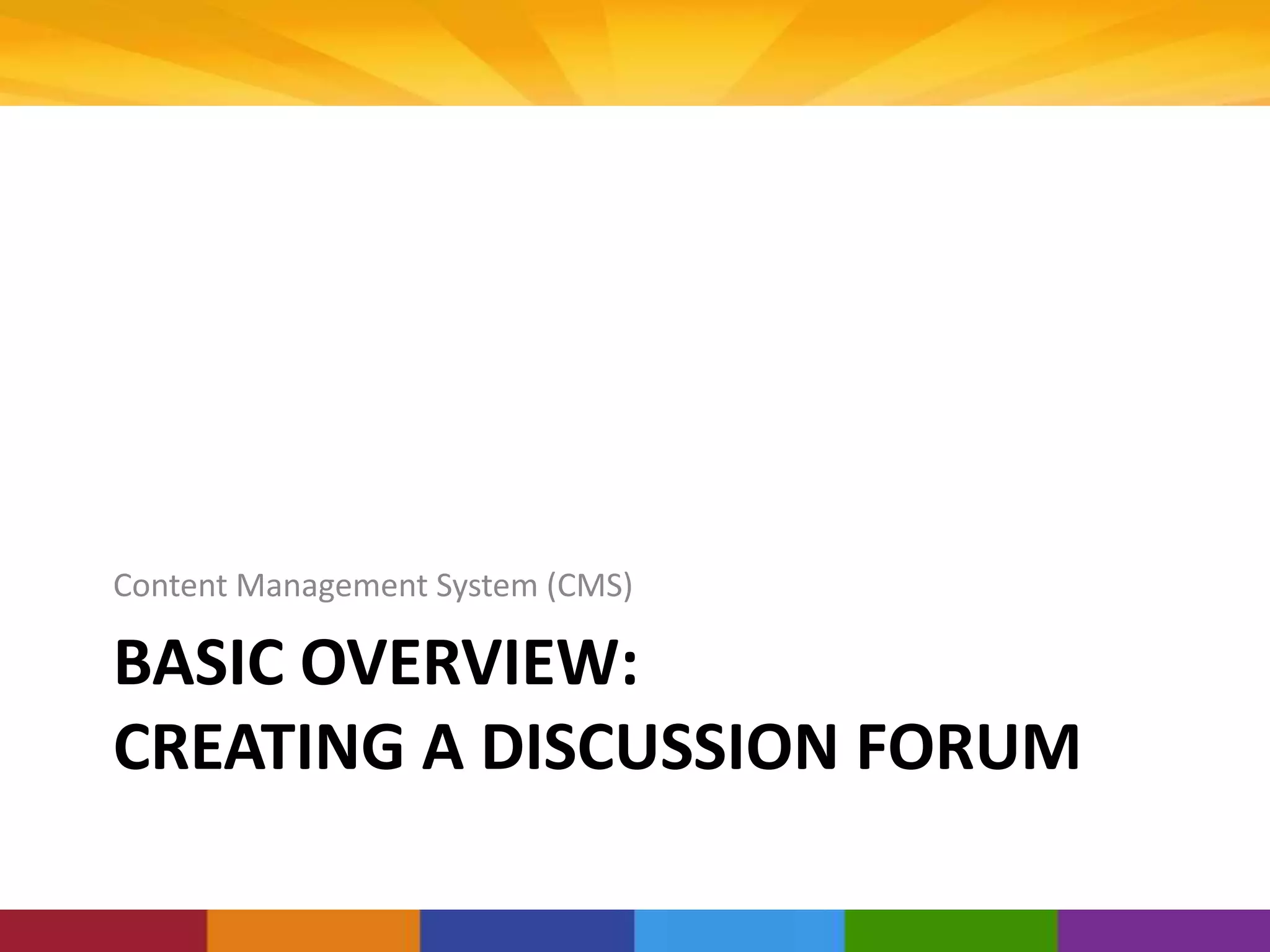 Content Management System (CMS)

BASIC OVERVIEW:
CREATING A DISCUSSION FORUM